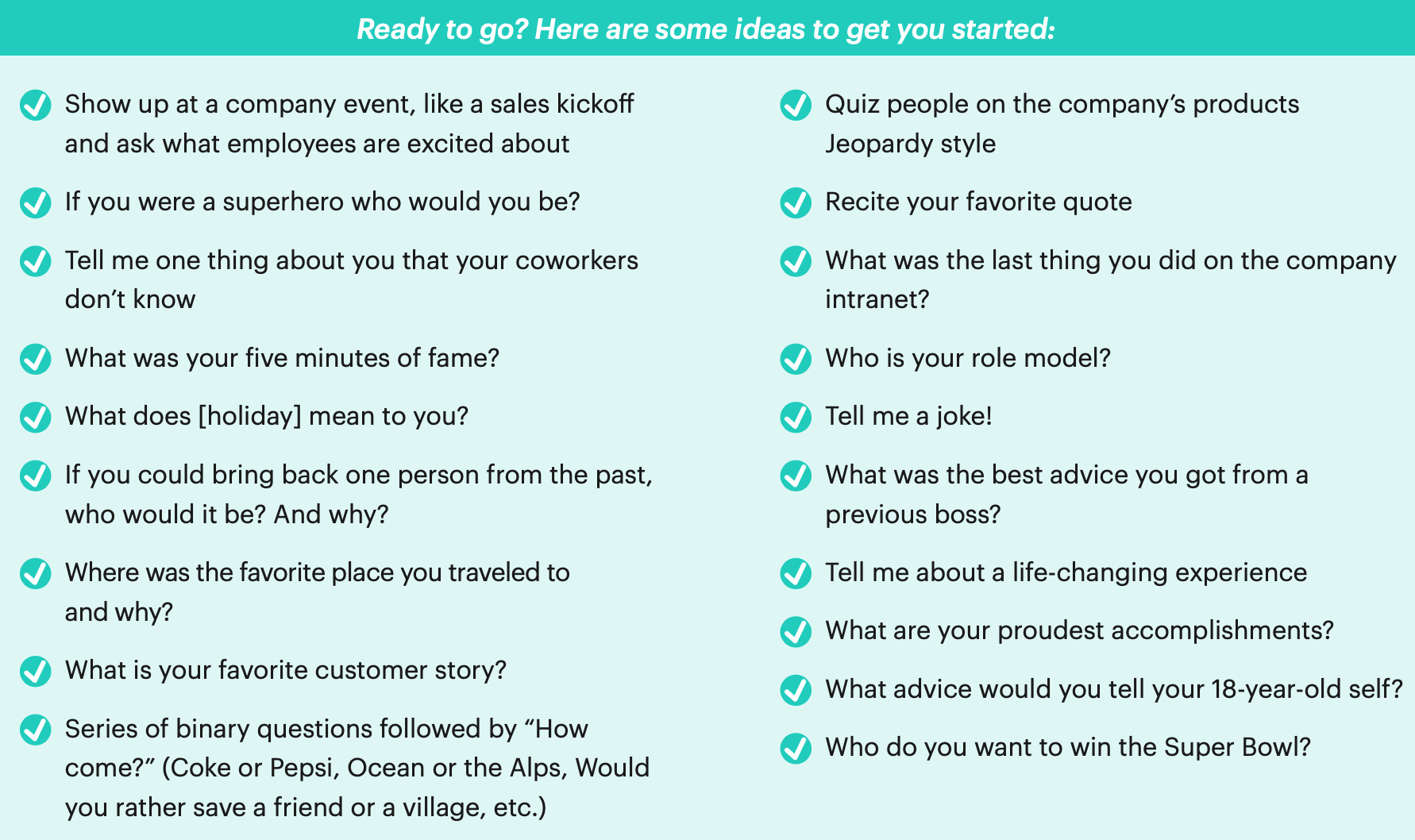 Ready to go? Here are some ideas to get you started:

Show up at a company event, like a sales kickoff and ask what employees are excited about

If you were a superhero who would you be?

Tell me one thing about you that your coworkers don't know

What was your five minutes of fame?

What does [holiday] mean to you?

If you could bring back one person from the past, who would it be? And why?

Where was the favorite place you traveled to and why?

What is your favorite customer story?

Series of binary questions followed by "How come?" (Coke or Pepsi, Ocean or the Alps, Would you rather save a friend or a village, etc.)

Quiz people on the company's products Jeopardy style

Recite your favorite quote

What was the last thing you did on the company intranet?

Who is your role model?

Tell me a joke!

What was the best advice you got from a previous boss?

Tell me about a life-changing experience

What are your proudest accomplishments?

What advice would you tell your 18-year-old self?

Who do you want to win the Super Bowl?